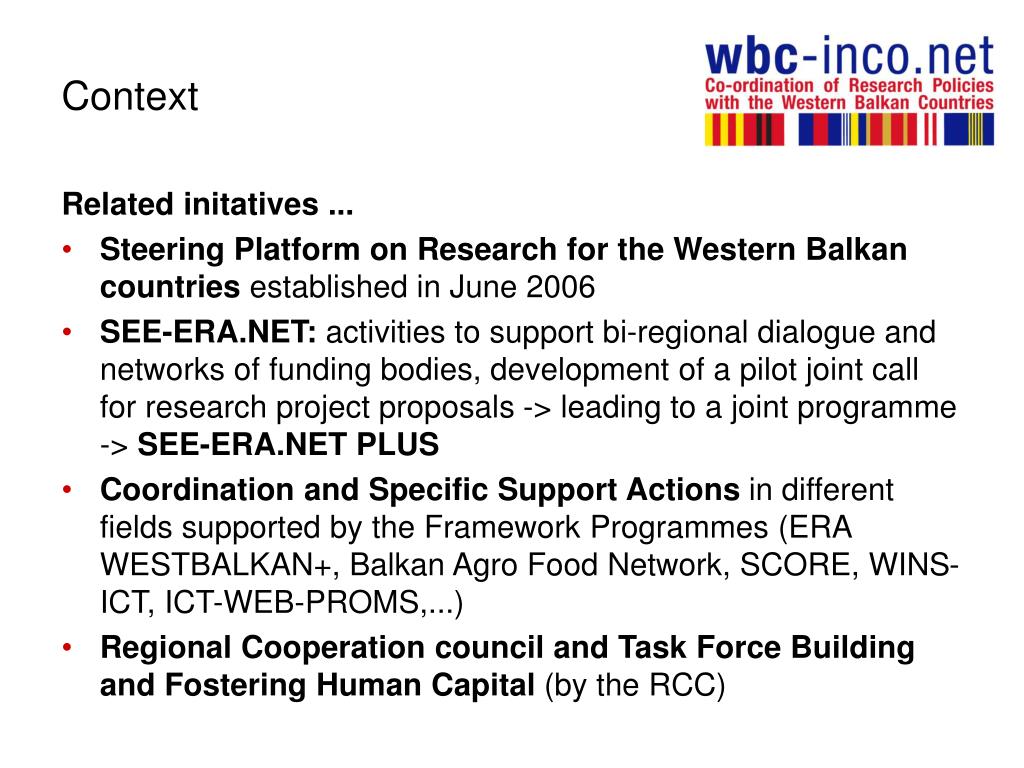 Context

wbc-inco.net
Co-ordination of Research Policies with the Western Balkan Countries

Related initatives ...

• Steering Platform on Research for the Western Balkan countries established in June 2006
• SEE-ERA.NET: activities to support bi-regional dialogue and networks of funding bodies, development of a pilot joint call for research project proposals -> leading to a joint programme -> SEE-ERA.NET PLUS
• Coordination and Specific Support Actions in different fields supported by the Framework Programmes (ERA WESTBALKAN+, Balkan Agro Food Network, SCORE, WINS-ICT, ICT-WEB-PROMS,...)
• Regional Cooperation council and Task Force Building and Fostering Human Capital (by the RCC)